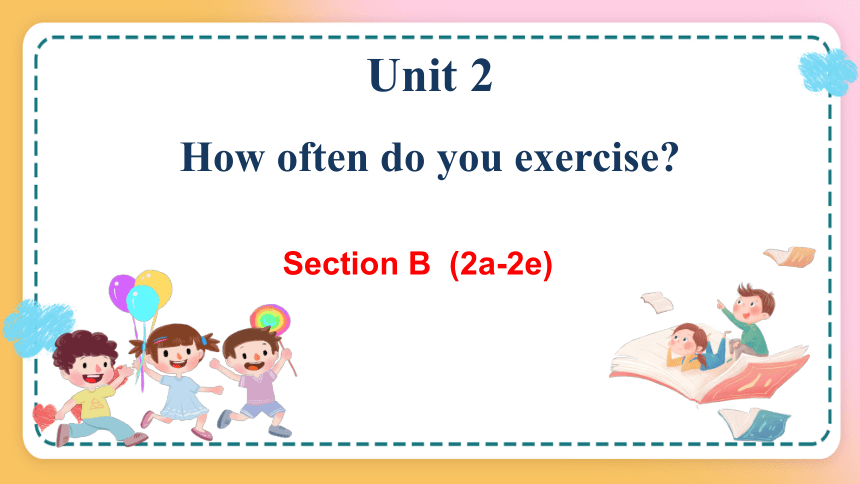 Unit 2

How often do you exercise?

Section B (2a-2e)